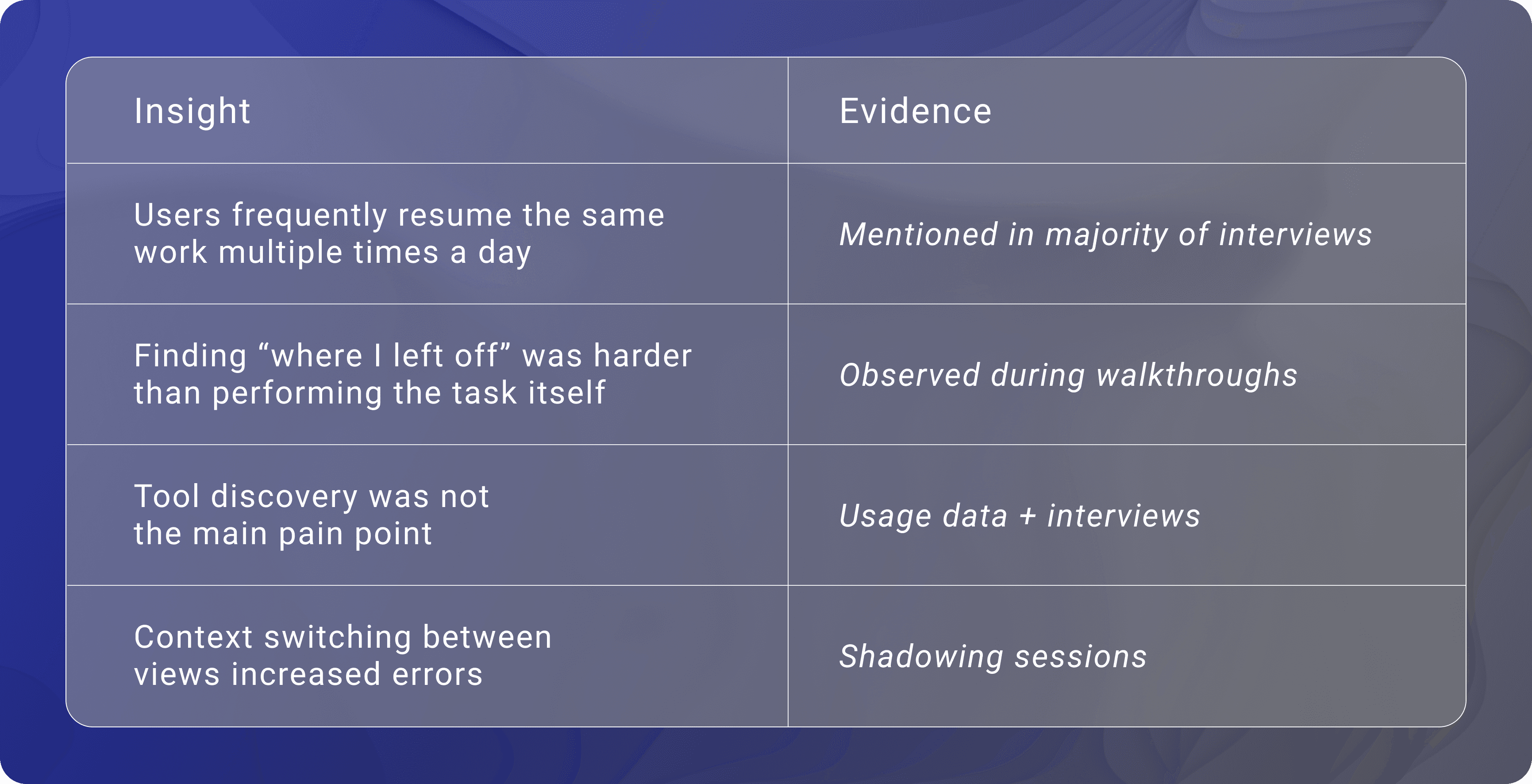 | Insight | Evidence |
|---|---|
| Users frequently resume the same work multiple times a day | Mentioned in majority of interviews |
| Finding “where I left off” was harder than performing the task itself | Observed during walkthroughs |
| Tool discovery was not the main pain point | Usage data + interviews |
| Context switching between views increased errors | Shadowing sessions |